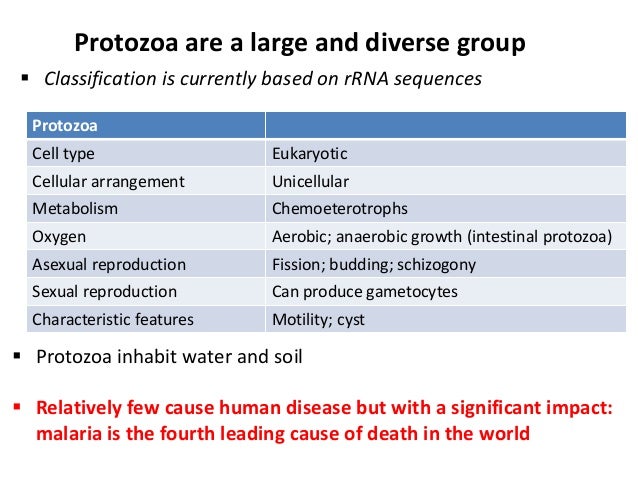 Protozoa are a large and diverse group

▪ Classification is currently based on rRNA sequences

| Protozoa | |
|---|---|
| Cell type | Eukaryotic |
| Cellular arrangement | Unicellular |
| Metabolism | Chemoeterotrophs |
| Oxygen | Aerobic; anaerobic growth (intestinal protozoa) |
| Asexual reproduction | Fission; budding; schizogony |
| Sexual reproduction | Can produce gametocytes |
| Characteristic features | Motility; cyst |

▪ Protozoa inhabit water and soil

▪ Relatively few cause human disease but with a significant impact: malaria is the fourth leading cause of death in the world